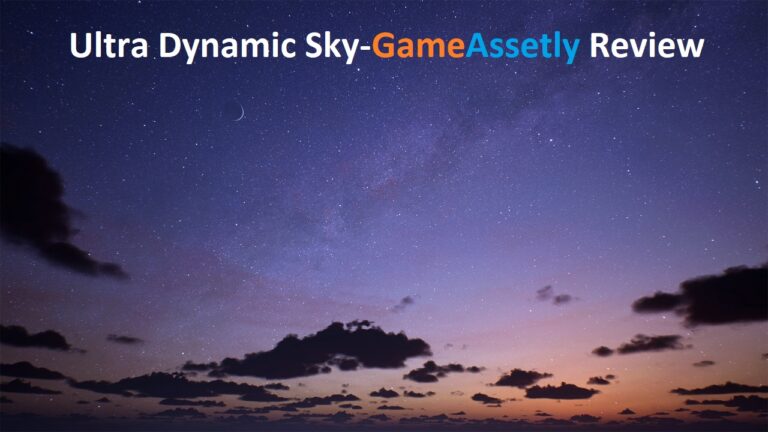 Ultra Dynamic Sky-GameAssetly Review